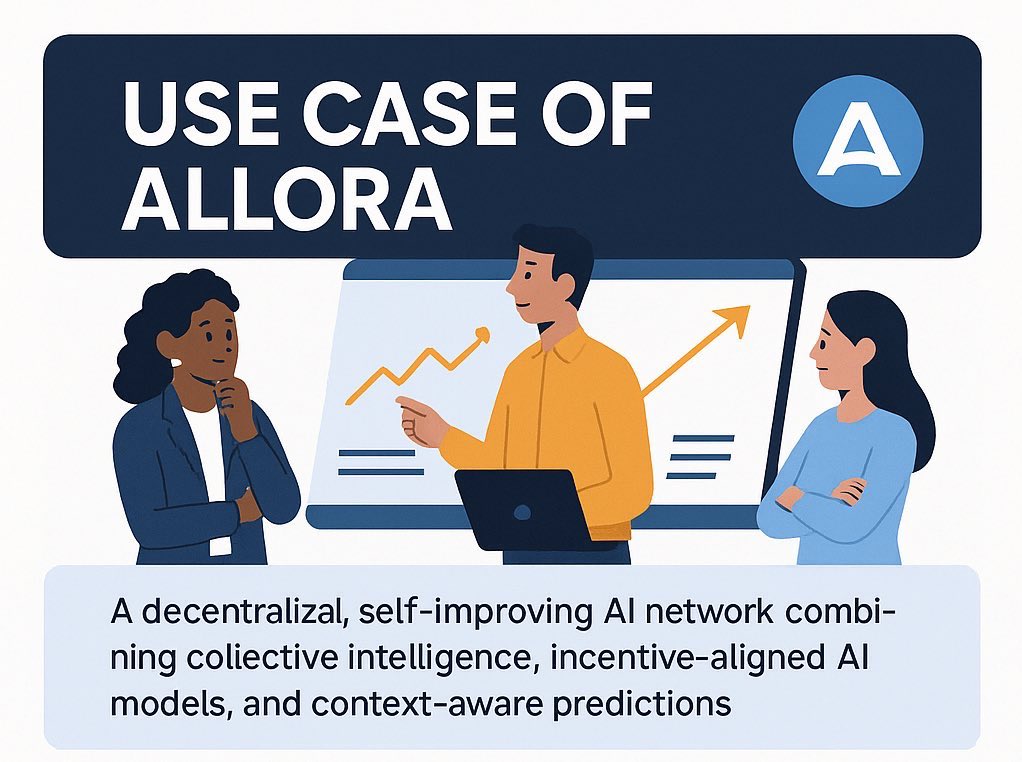 USE CASE OF ALLORA

A

A decentralizal, self-improving AI network combining coliective intelligence, incentive-aligned AI models, and context-aware predictions